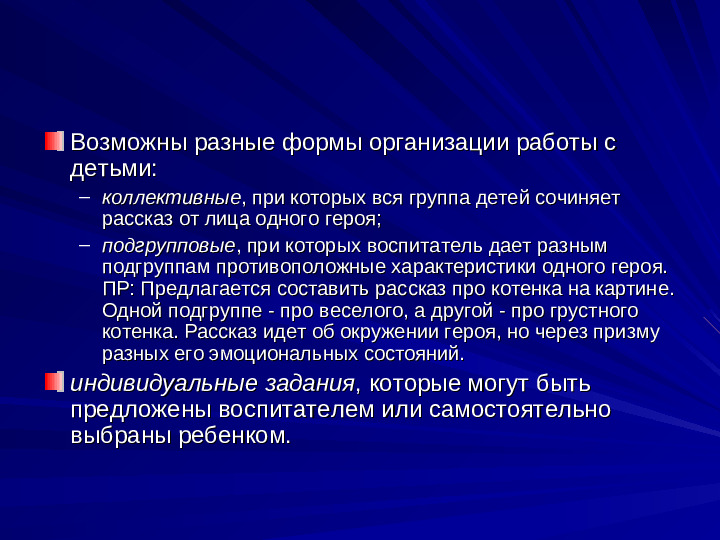 Возможны разные формы организации работы с детьми:

– коллективные, при которых вся группа детей сочиняет рассказ от лица одного героя;

– подгрупповые, при которых воспитатель дает разным подгруппам противоположные характеристики одного героя. ПР: Предлагается составить рассказ про котенка на картине. Одной подгруппе - про веселого, а другой - про грустного котенка. Рассказ идет об окружении героя, но через призму разных его эмоциональных состояний.

индивидуальные задания, которые могут быть предложены воспитателем или самостоятельно выбраны ребенком.